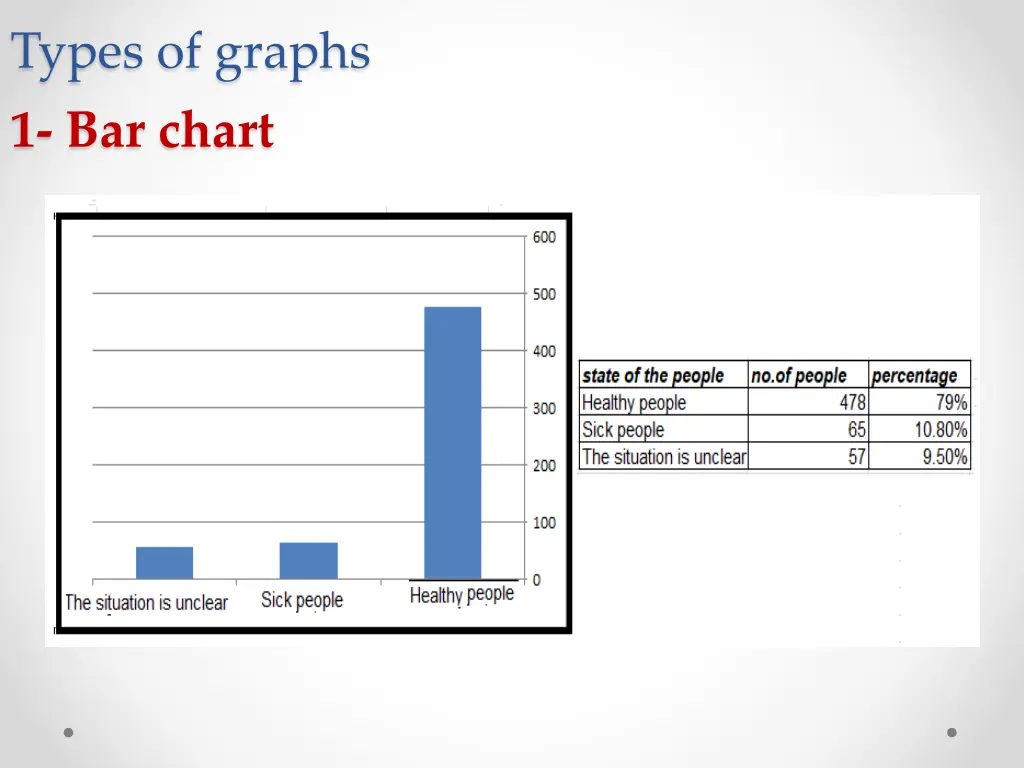 Types of graphs

1- Bar chart

600
500
400
300
200
100
0

The situation is unclear
Sick people
Healthy people

| state of the people | no.of people | percentage |
|---|---|---|
| Healthy people | 478 | 79% |
| Sick people | 65 | 10.80% |
| The situation is unclear | 57 | 9.50% |